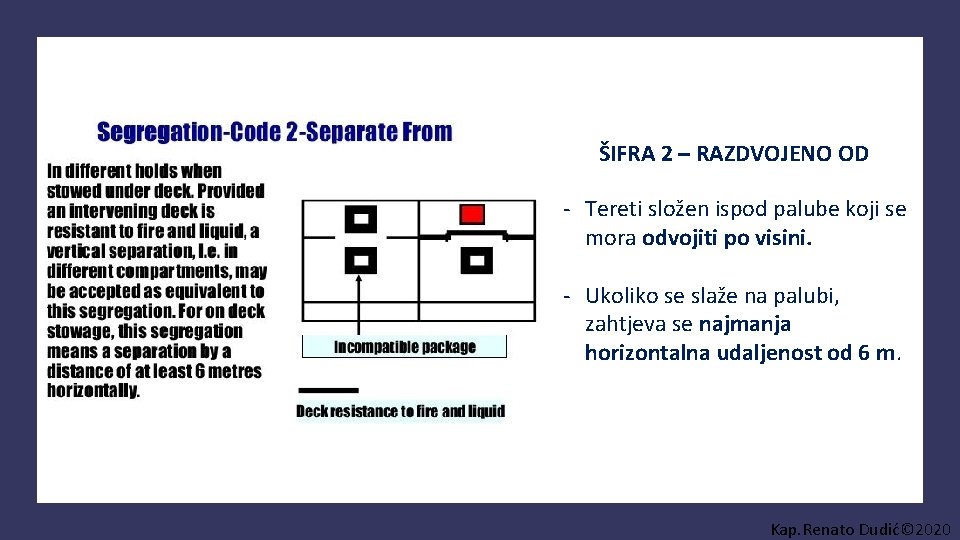 Segregation-Code 2-Separate From

In different holds when stowed under deck. Provided an intervening deck is resistant to fire and liquid, a vertical separation, i.e. in different compartments, may be accepted as equivalent to this segregation. For on deck stowage, this segregation means a separation by a distance of at least 6 metres horizontally.

Incompatible package

Deck resistance to fire and liquid

ŠIFRA 2 – RAZDVOJENO OD

- Tereti složen ispod palube koji se mora odvojiti po visini.

- Ukoliko se slaže na palubi, zahtjeva se najmanja horizontalna udaljenost od 6 m.

Kap. Renato Dudić©2020